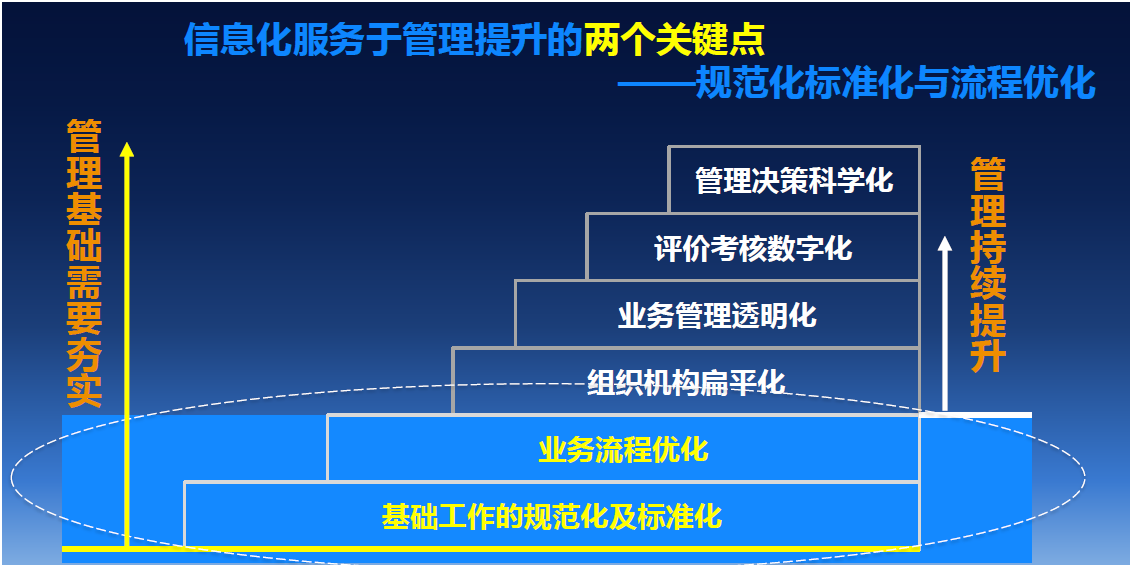 信息化服务于管理提升的两个关键点

——规范化标准化与流程优化

管理基础需要夯实

管理决策科学化

评价考核数字化

业务管理透明化

组织机构扁平化

业务流程优化

基础工作的规范化及标准化

管理持续提升